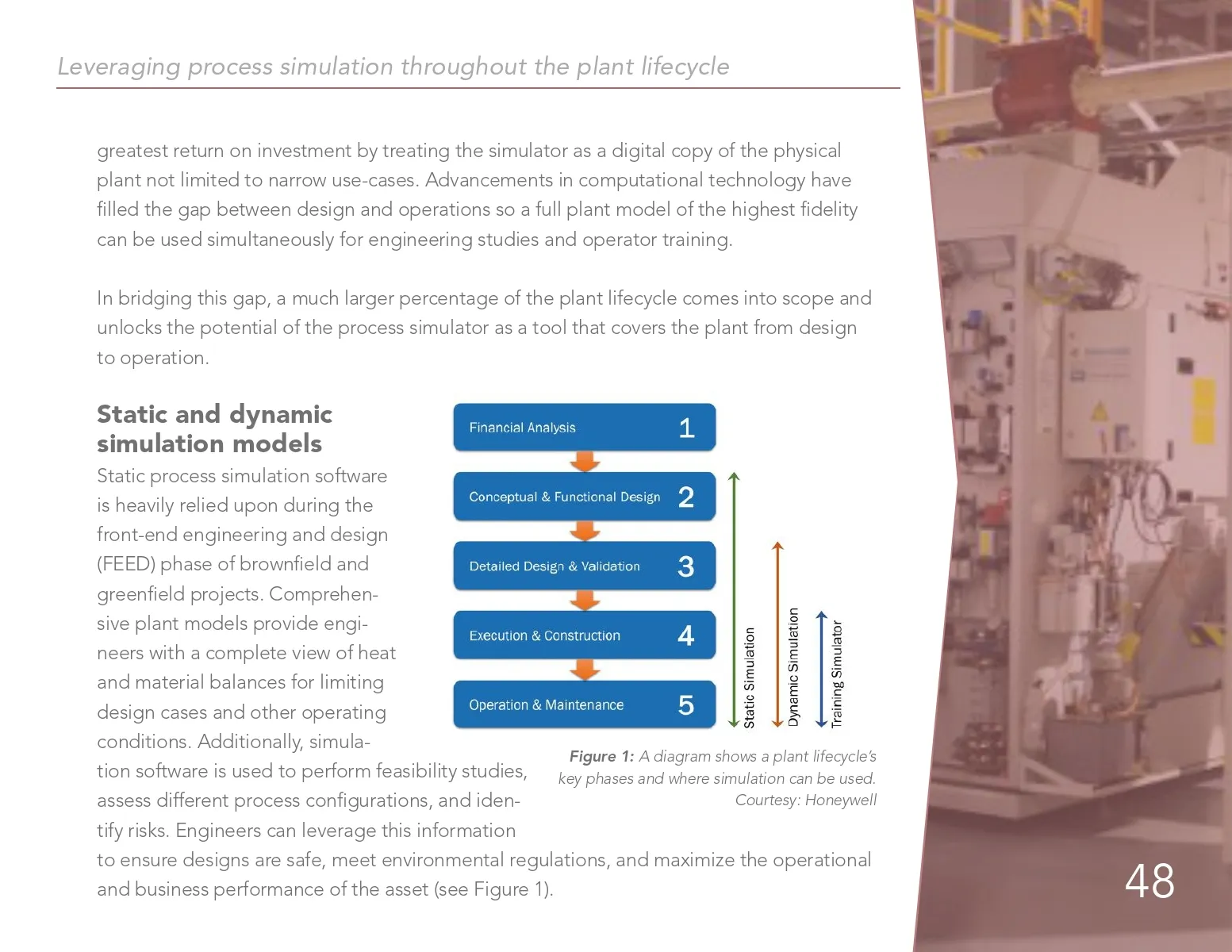 Leveraging process simulation throughout the plant lifecycle

greatest return on investment by treating the simulator as a digital copy of the physical plant not limited to narrow use-cases. Advancements in computational technology have filled the gap between design and operations so a full plant model of the highest fidelity can be used simultaneously for engineering studies and operator training.

In bridging this gap, a much larger percentage of the plant lifecycle comes into scope and unlocks the potential of the process simulator as a tool that covers the plant from design to operation.

Static and dynamic simulation models

Static process simulation software is heavily relied upon during the front-end engineering and design (FEED) phase of brownfield and greenfield projects. Comprehensive plant models provide engineers with a complete view of heat and material balances for limiting design cases and other operating conditions. Additionally, simulation software is used to perform feasibility studies, assess different process configurations, and identify risks. Engineers can leverage this information to ensure designs are safe, meet environmental regulations, and maximize the operational and business performance of the asset (see Figure 1).

Financial Analysis 1
Conceptual & Functional Design 2
Detailed Design & Validation 3
Execution & Construction 4
Operation & Maintenance 5
Static Simulation
Dynamic Simulation
Training Simulator

Figure 1: A diagram shows a plant lifecycle's key phases and where simulation can be used. Courtesy: Honeywell

48